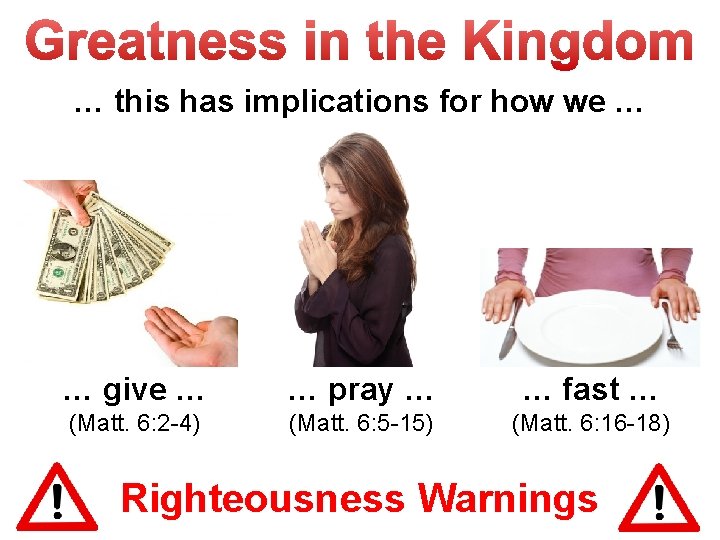 Greatness in the Kingdom

… this has implications for how we …

… give …
(Matt. 6:2-4)

… pray …
(Matt. 6:5-15)

… fast …
(Matt. 6:16-18)

!

Righteousness Warnings

!